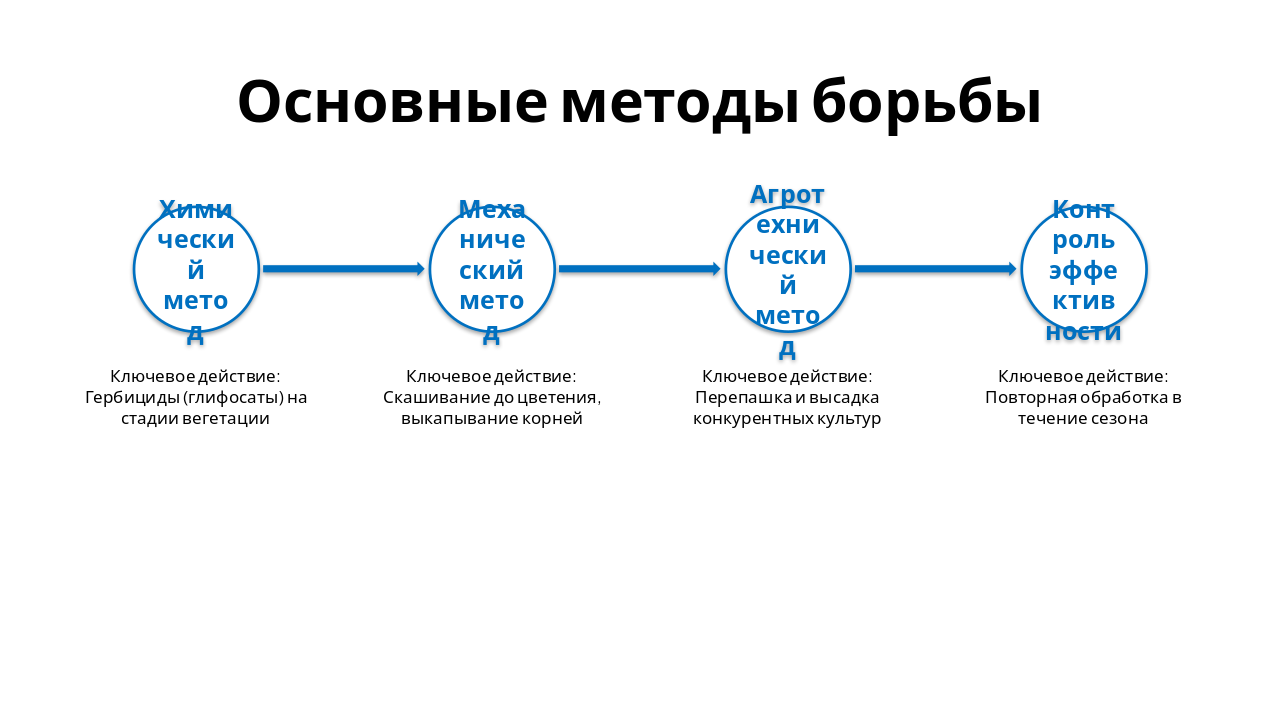 Основные методы борьбы

Химический метод

Ключевое действие: Гербициды (глифосаты) на стадии вегетации

Механический метод

Ключевое действие: Скашивание до цветения, выкапывание корней

Агротехнический метод

Ключевое действие: Перепашка и высадка конкурентных культур

Контроль эффективности

Ключевое действие: Повторная обработка в течение сезона